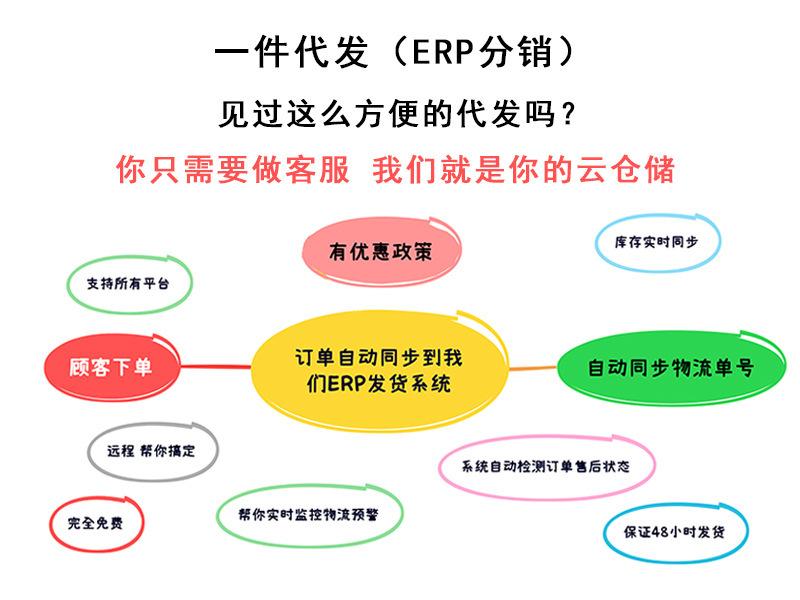 一件代发（ERP分销）

见过这么方便的代发吗？

你只需要做客服 我们就是你的云仓储

有优惠政策

库存实时同步

支持所有平台

顾客下单

订单自动同步到我们ERP发货系统

自动同步物流单号

远程 帮你搞定

系统自动检测订单售后状态

完全免费

帮你实时监控物流预警

保证48小时发货